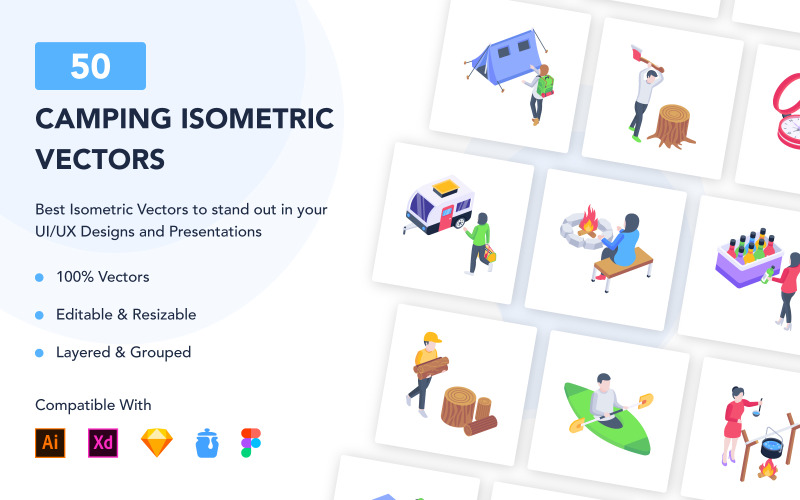 50

CAMPING ISOMETRIC VECTORS

Best Isometric Vectors to stand out in your UI/UX Designs and Presentations

• 100% Vectors

• Editable & Resizable

• Layered & Grouped

Compatible With

Ai

Xd